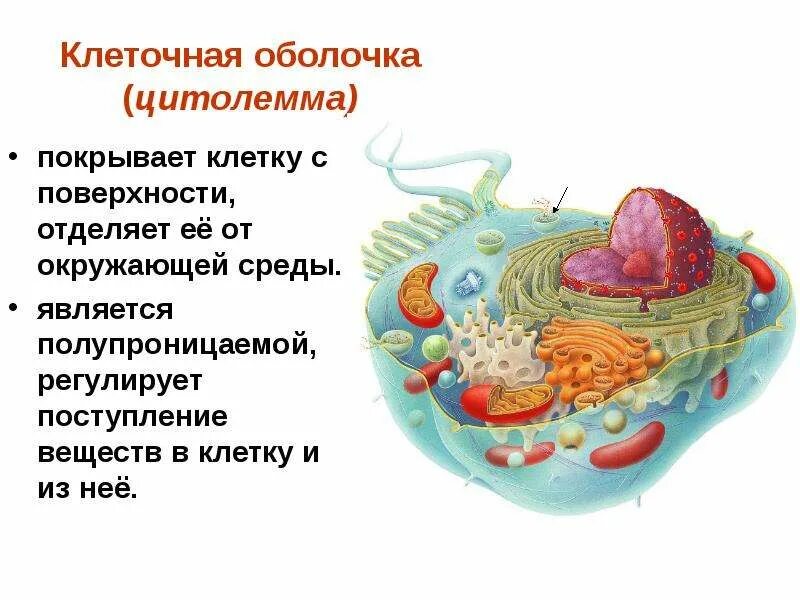 Клеточная оболочка (цитолемма)

• покрывает клетку с поверхности, отделяет её от окружающей среды.
• является полупроницаемой, регулирует поступление веществ в клетку и из неё.